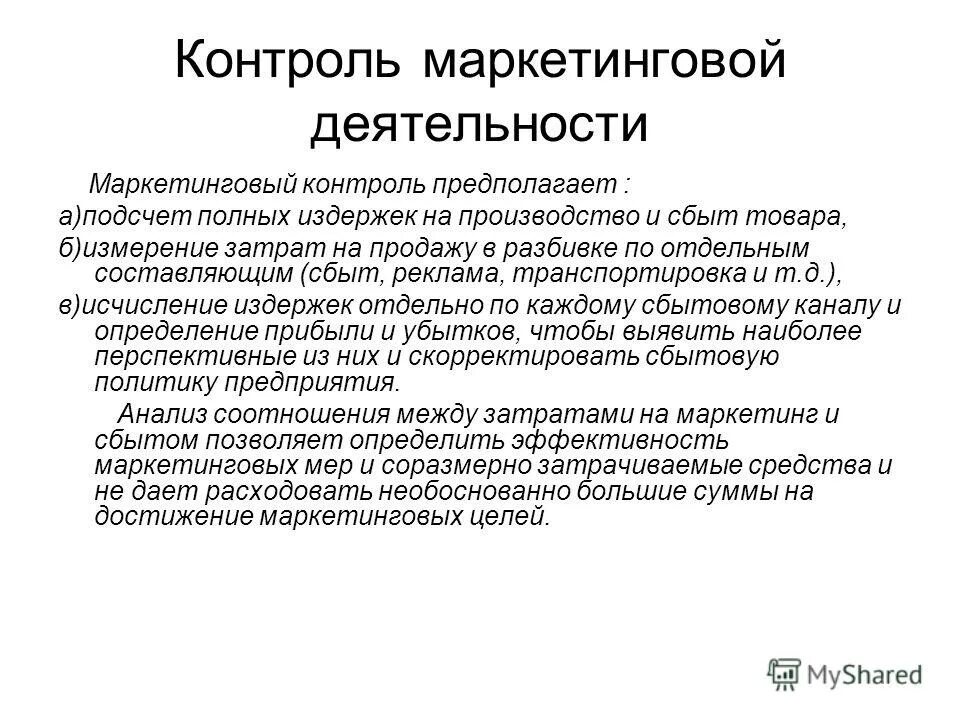 Контроль маркетинговой деятельности

Маркетинговый контроль предполагает :

а)подсчет полных издержек на производство и сбыт товара,

б)измерение затрат на продажу в разбивке по отдельным составляющим (сбыт, реклама, транспортировка и т.д.),

в)исчисление издержек отдельно по каждому сбытовому каналу и определение прибыли и убытков, чтобы выявить наиболее перспективные из них и скорректировать сбытовую политику предприятия.

Анализ соотношения между затратами на маркетинг и сбытом позволяет определить эффективность маркетинговых мер и соразмерно затрачиваемые средства и не дает расходовать необоснованно большие суммы на достижение маркетинговых целей.

MyShared